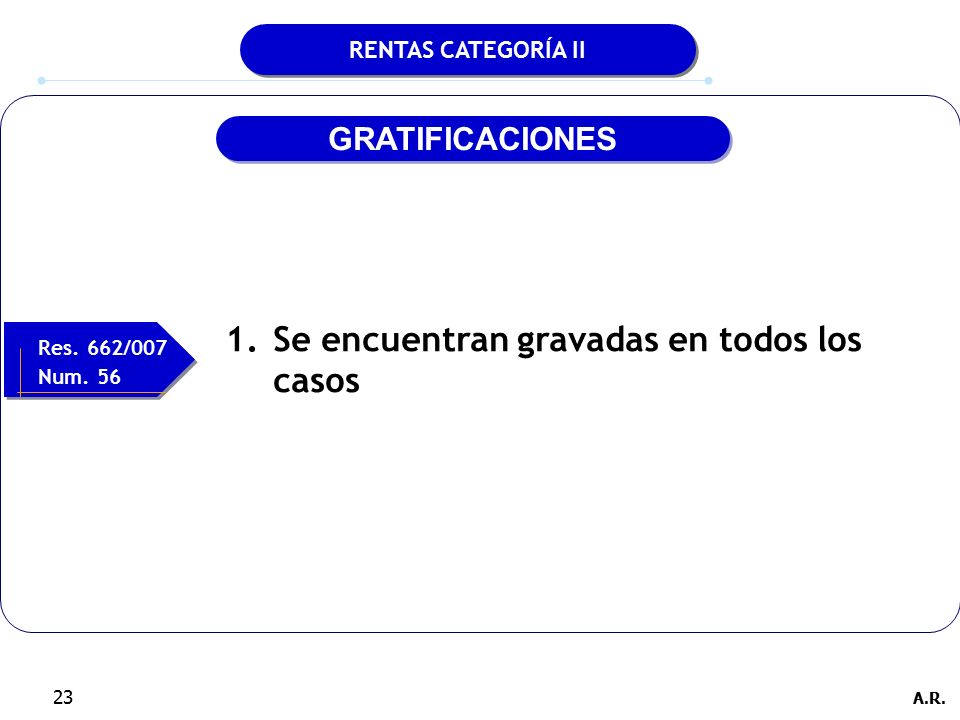 RENTAS CATEGORÍA II

GRATIFICACIONES

Res. 662/007
Num. 56

1. Se encuentran gravadas en todos los casos

23

A.R.